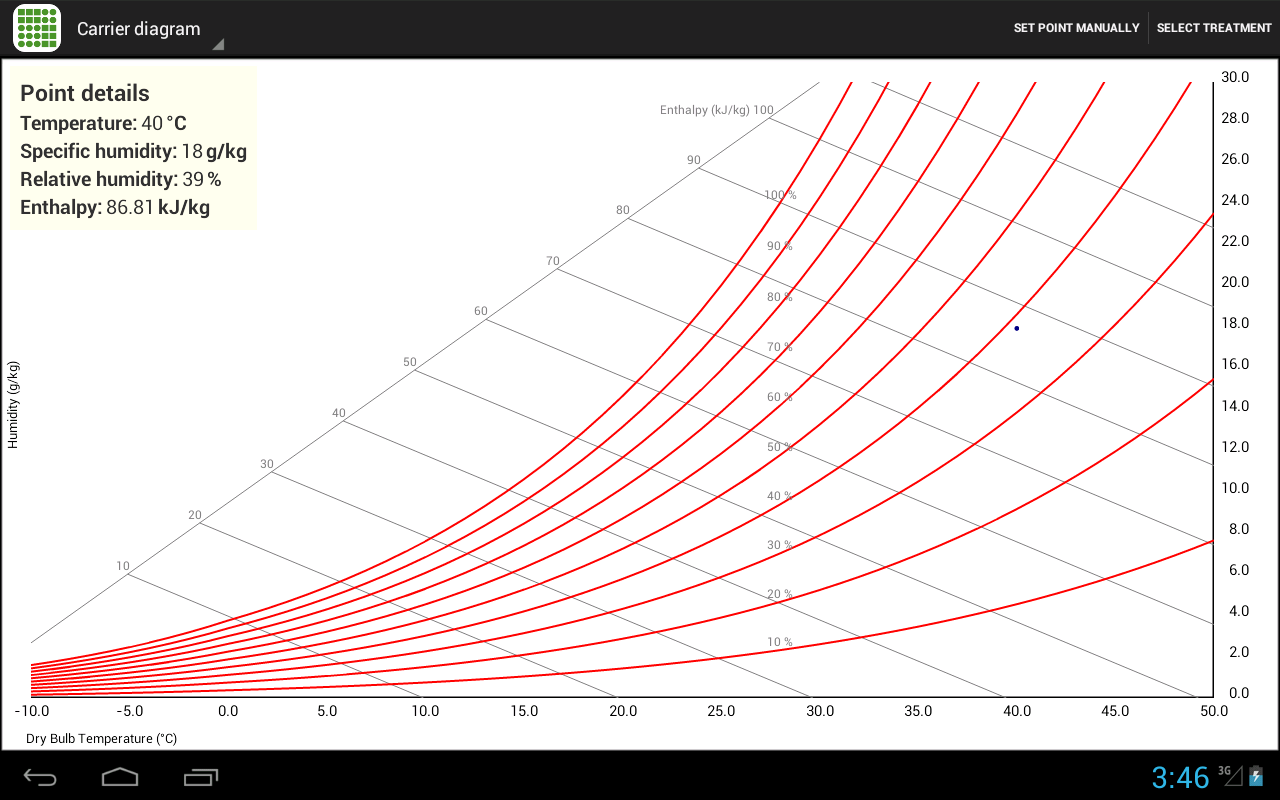 Carrier diagram

SET POINT MANUALLY SELECT TREATMENT

Point details
Temperature: 40 °C
Specific humidity: 18 g/kg
Relative humidity: 39 %
Enthalpy: 86.81 kJ/kg

Enthalpy (kJ/kg) 100
90
80
70
60
50
40
30
20
10

100 %
90 %
80 %
70 %
60 %
50 %
40 %
30 %
20 %
10 %

Humidity (g/kg)

30.0
28.0
26.0
24.0
22.0
20.0
18.0
16.0
14.0
12.0
10.0
8.0
6.0
4.0
2.0
0.0

-10.0 -5.0 0.0 5.0 10.0 15.0 20.0 25.0 30.0 35.0 40.0 45.0 50.0

Dry Bulb Temperature (°C)

3:46 3G